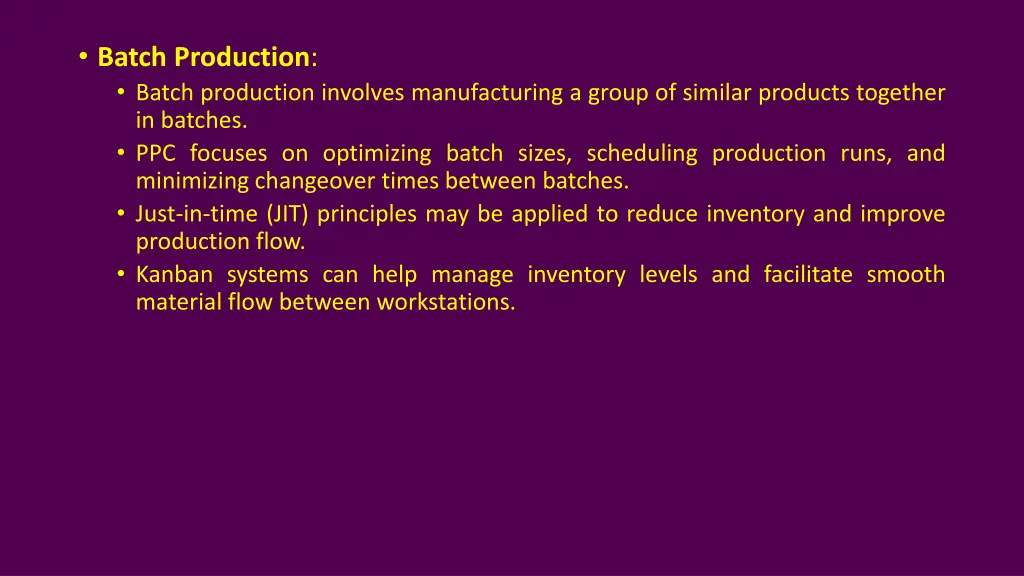 • Batch Production:
  • Batch production involves manufacturing a group of similar products together in batches.
  • PPC focuses on optimizing batch sizes, scheduling production runs, and minimizing changeover times between batches.
  • Just-in-time (JIT) principles may be applied to reduce inventory and improve production flow.
  • Kanban systems can help manage inventory levels and facilitate smooth material flow between workstations.